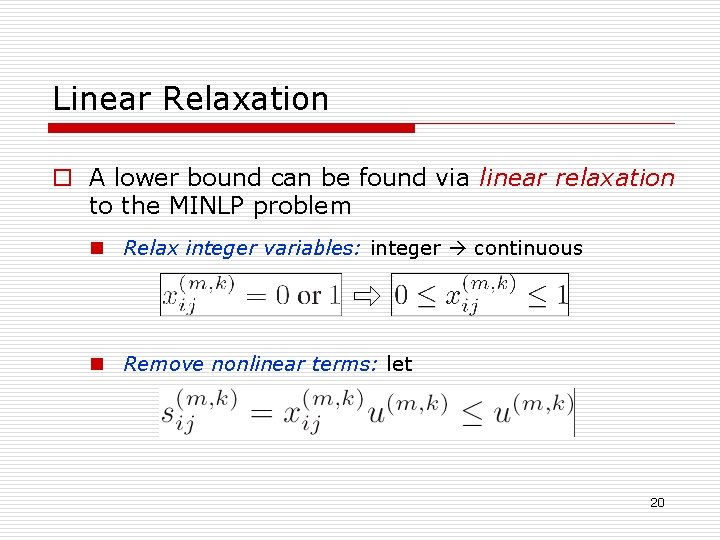 Linear Relaxation

A lower bound can be found via linear relaxation to the MINLP problem

Relax integer variables: integer → continuous

$x_{ij}^{(m,k)} = 0 \text{ or } 1$ ⇨ $0 \leq x_{ij}^{(m,k)} \leq 1$

Remove nonlinear terms: let

$s_{ij}^{(m,k)} = x_{ij}^{(m,k)} u^{(m,k)} \leq u^{(m,k)}$

20